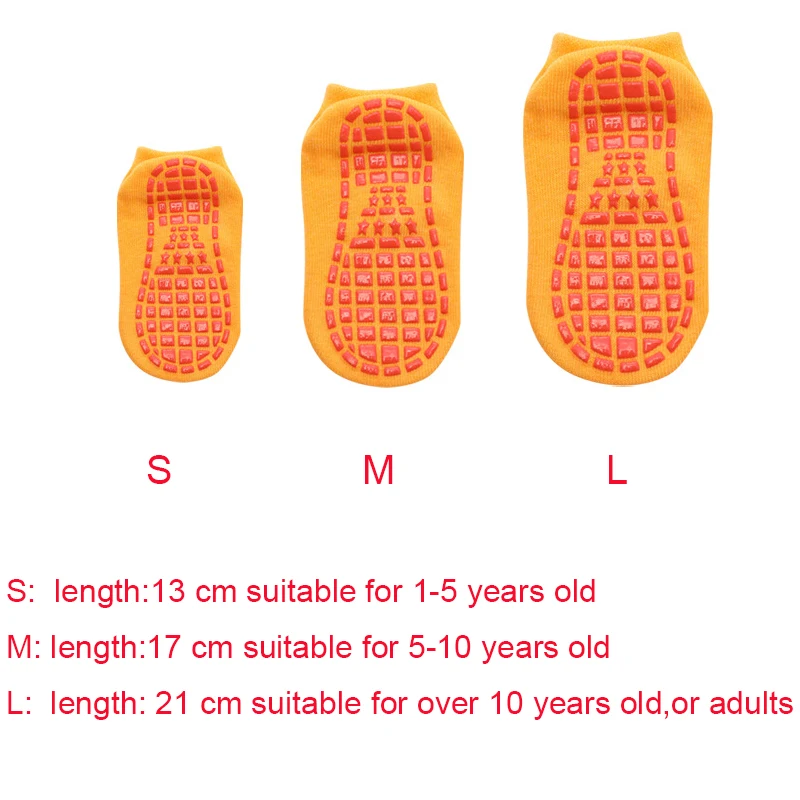 S

M

L

S: length:13 cm suitable for 1-5 years old

M: length:17 cm suitable for 5-10 years old

L: length: 21 cm suitable for over 10 years old,or adults